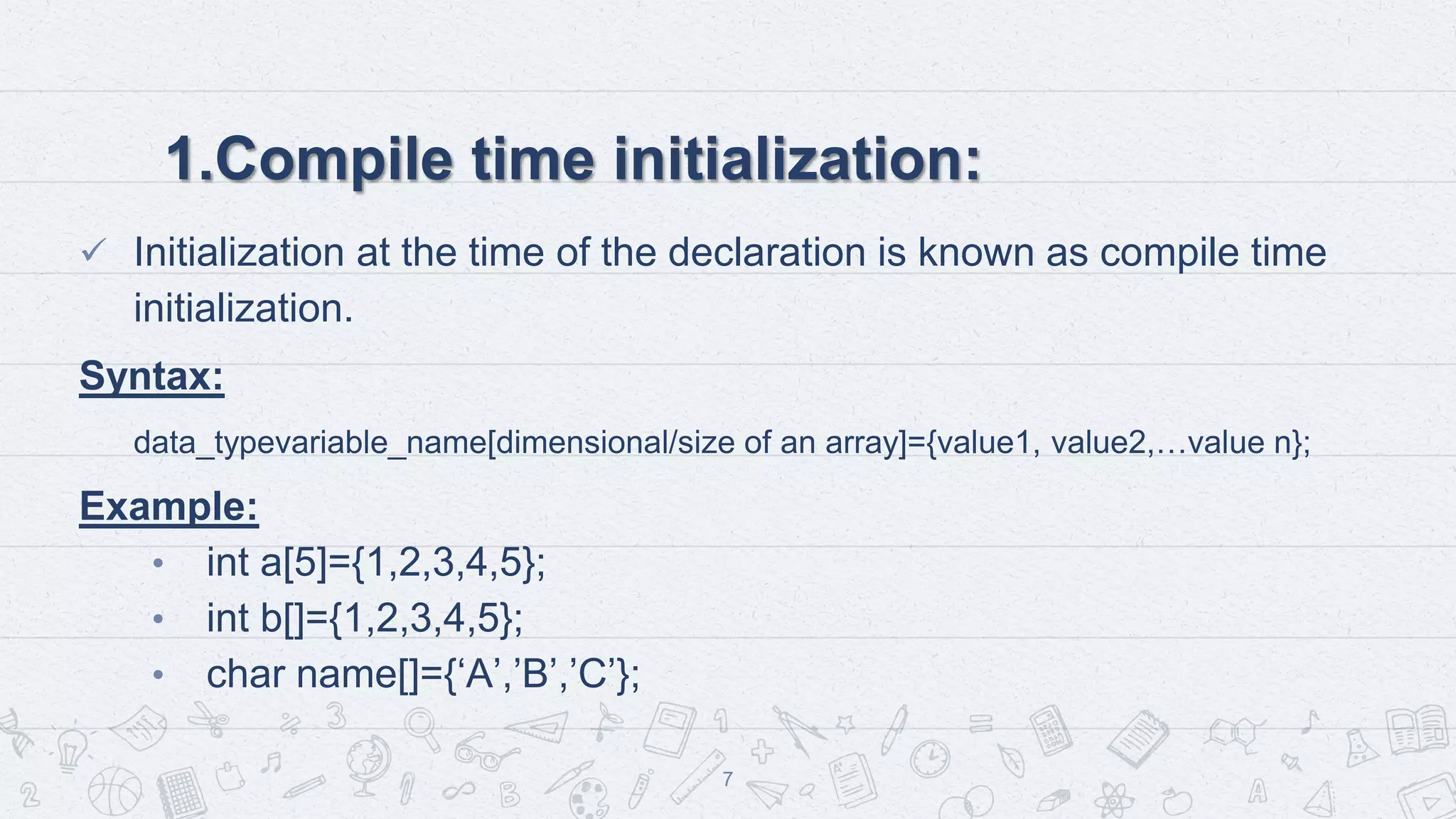 1.Compile time initialization:

✓ Initialization at the time of the declaration is known as compile time initialization.

Syntax:

data_typevariable_name[dimensional/size of an array]={value1, value2,…value n};

Example:

• int a[5]={1,2,3,4,5};
• int b[]={1,2,3,4,5};
• char name[]={‘A’,’B’,’C’};

7